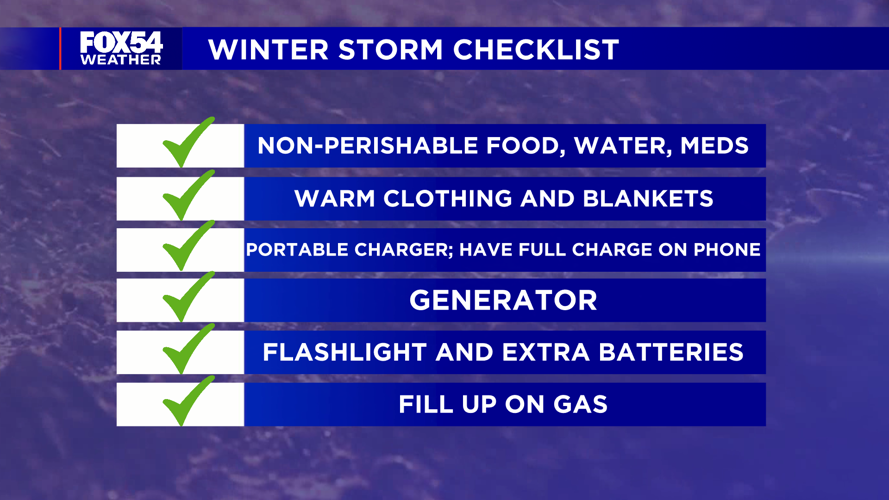 FOX54 WEATHER

WINTER STORM CHECKLIST

NON-PERISHABLE FOOD, WATER, MEDS

WARM CLOTHING AND BLANKETS

PORTABLE CHARGER; HAVE FULL CHARGE ON PHONE

GENERATOR

FLASHLIGHT AND EXTRA BATTERIES

FILL UP ON GAS